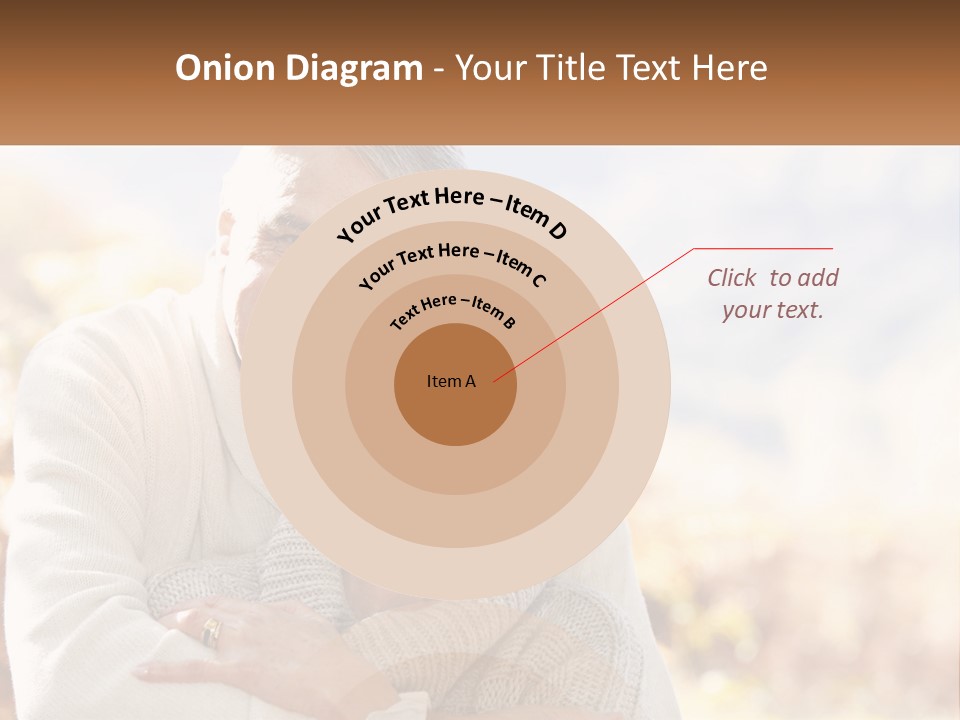 Onion Diagram - Your Title Text Here

Your Text Here – Item D

Your Text Here – Item C

Text Here – Item B

Item A

Click to add your text.